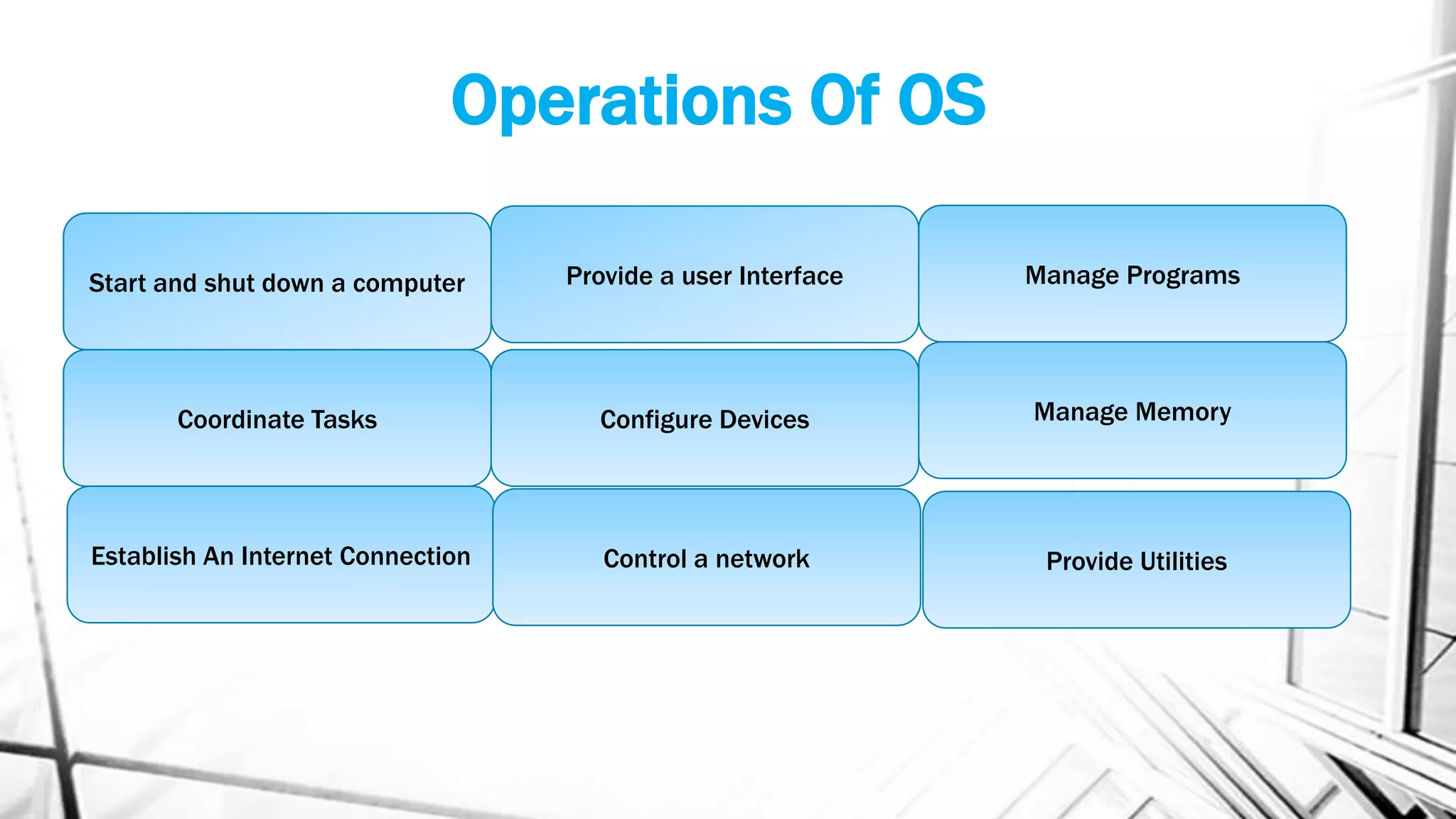 Operations Of OS

Start and shut down a computer

Provide a user Interface

Manage Programs

Coordinate Tasks

Configure Devices

Manage Memory

Establish An Internet Connection

Control a network

Provide Utilities